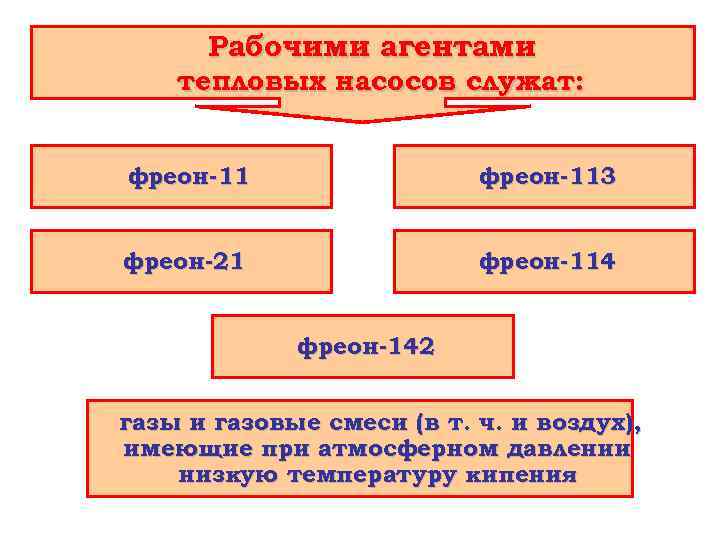 Рабочими агентами тепловых насосов служат:

фреон-11

фреон-113

фреон-21

фреон-114

фреон-142

газы и газовые смеси (в т. ч. и воздух), имеющие при атмосферном давлении низкую температуру кипения